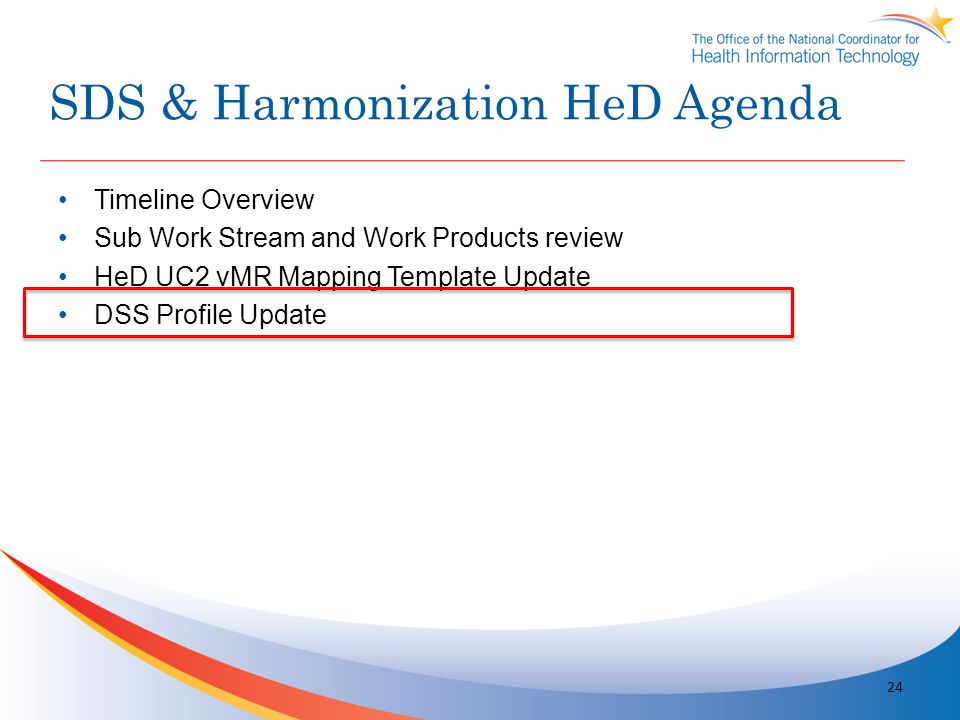 The Office of the National Coordinator for
Health Information Technology

SDS & Harmonization HeD Agenda

• Timeline Overview
• Sub Work Stream and Work Products review
• HeD UC2 vMR Mapping Template Update
• DSS Profile Update

24